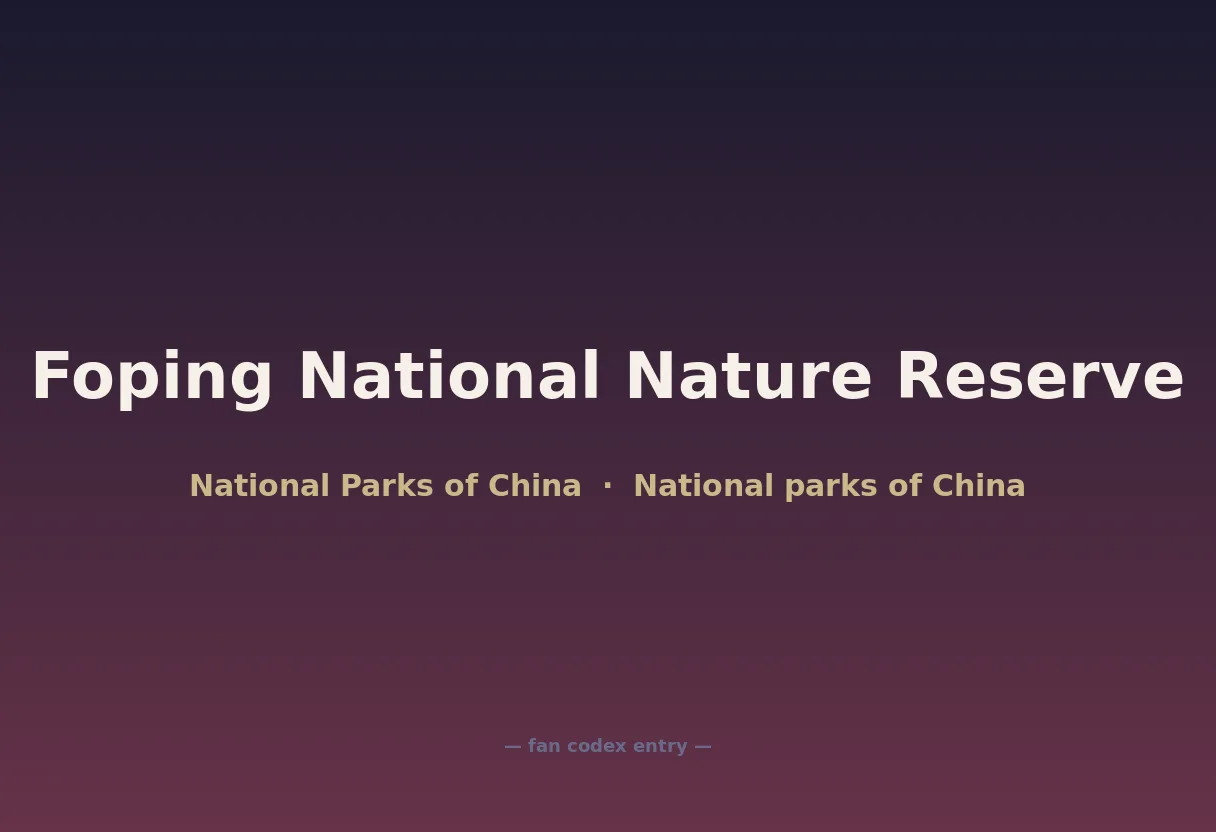 Foping National Nature Reserve

National Parks of China · National parks of China

— fan codex entry —